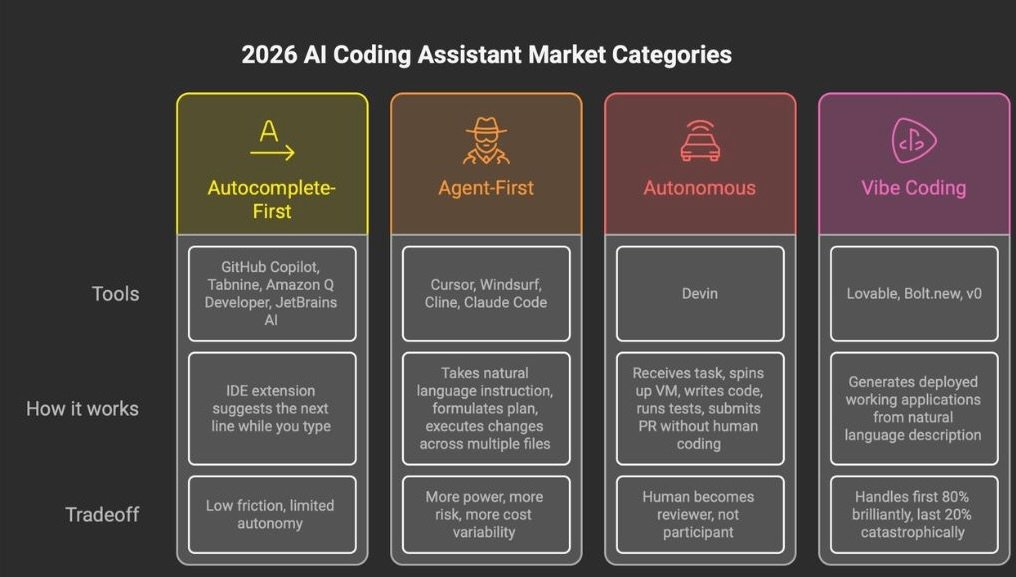 2026 AI Coding Assistant Market Categories

|  | Autocomplete-First | Agent-First | Autonomous | Vibe Coding |
|---|---|---|---|---|
| Tools | GitHub Copilot, Tabnine, Amazon Q Developer, JetBrains AI | Cursor, Windsurf, Cline, Claude Code | Devin | Lovable, Bolt.new, v0 |
| How it works | IDE extension suggests the next line while you type | Takes natural language instruction, formulates plan, executes changes across multiple files | Receives task, spins up VM, writes code, runs tests, submits PR without human coding | Generates deployed working applications from natural language description |
| Tradeoff | Low friction, limited autonomy | More power, more risk, more cost variability | Human becomes reviewer, not participant | Handles first 80% brilliantly, last 20% catastrophically |